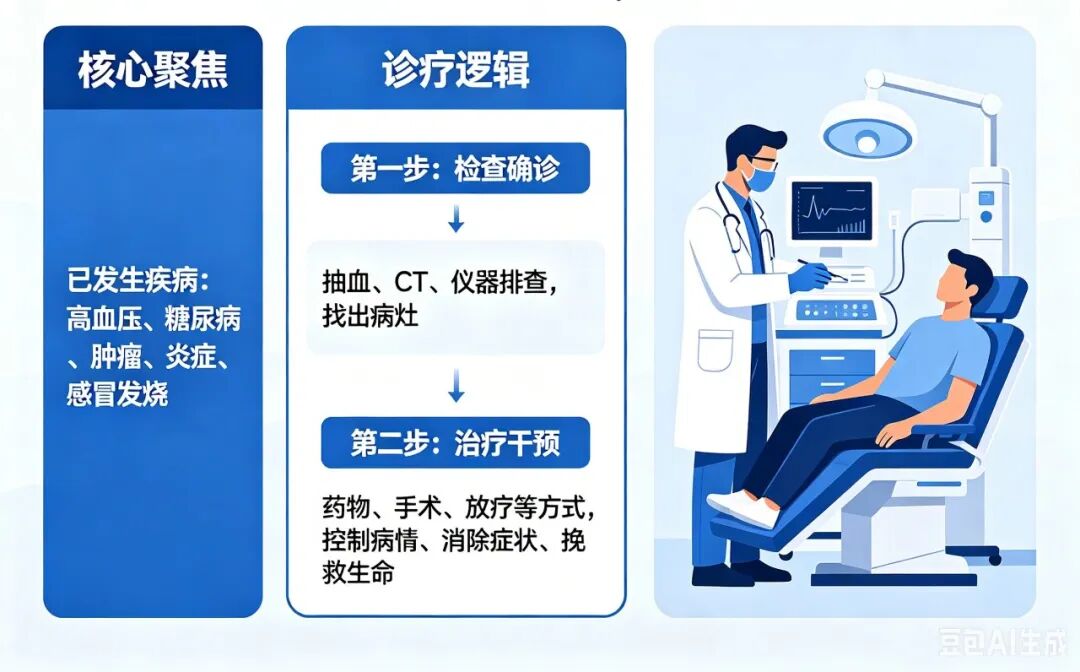 核心聚焦

已发生疾病：高血压、糖尿病、肿瘤、炎症、感冒发烧

诊疗逻辑

第一步：检查确诊

抽血、CT、仪器排查，找出病灶

第二步：治疗干预

药物、手术、放疗等方式，控制病情、消除症状、挽救生命

豆包AI生成